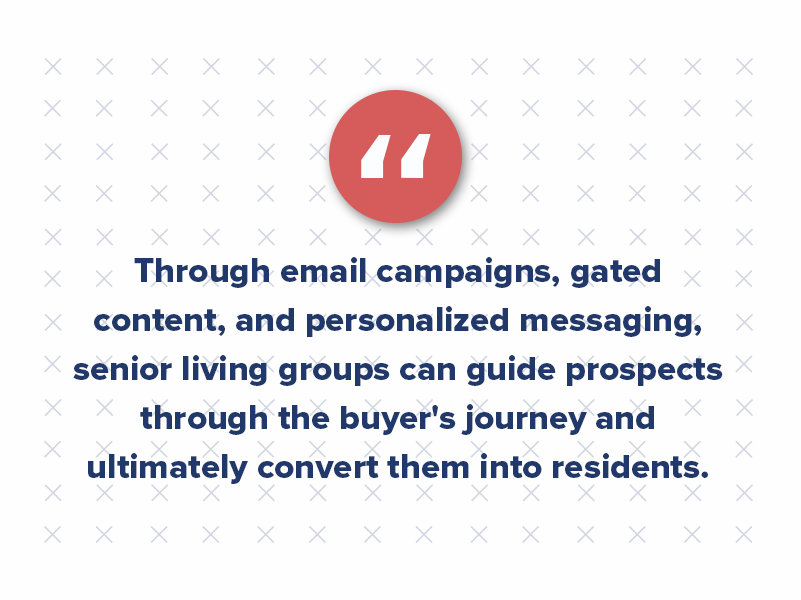 “

Through email campaigns, gated content, and personalized messaging, senior living groups can guide prospects through the buyer's journey and ultimately convert them into residents.